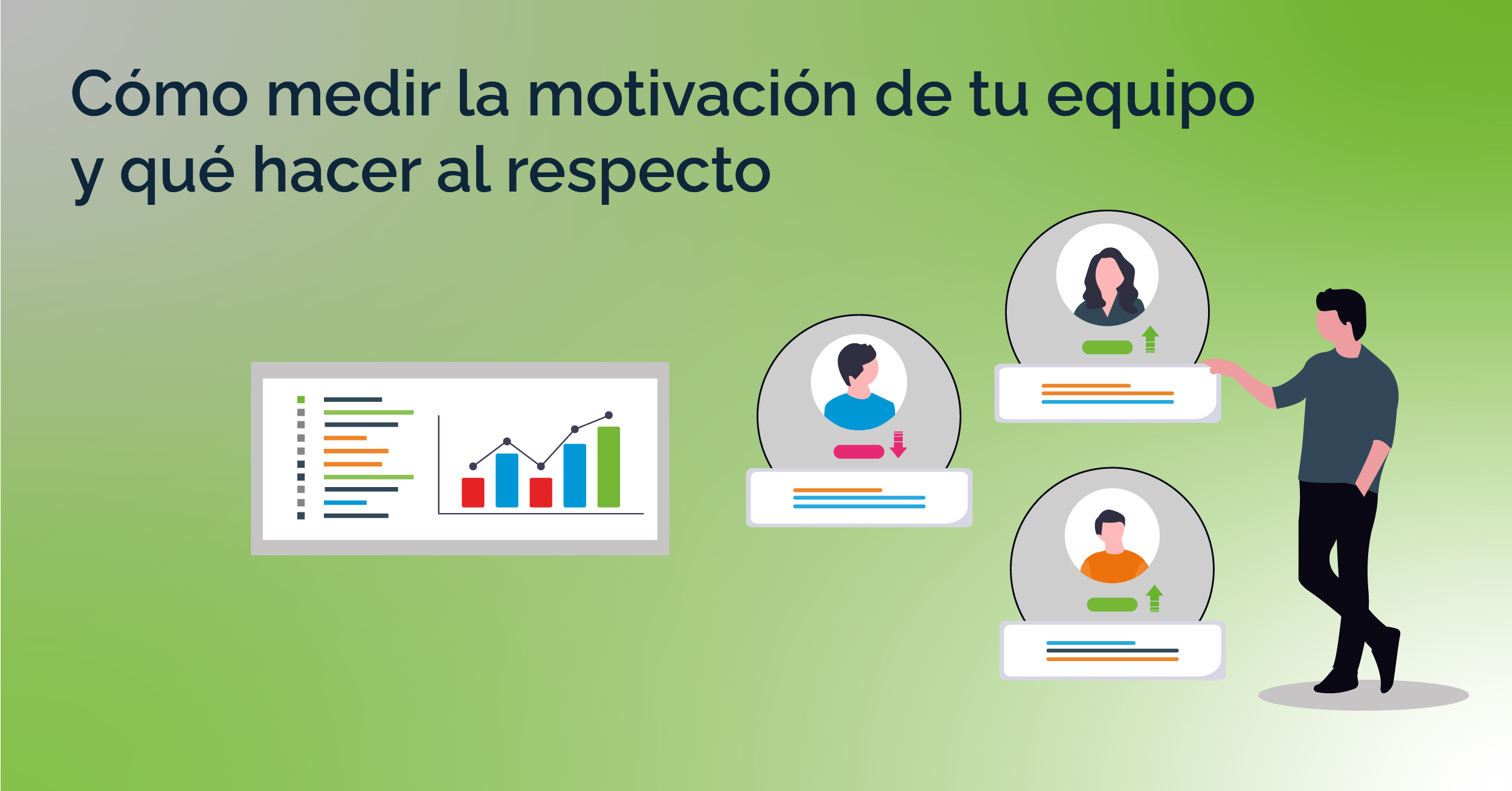 Cómo medir la motivación de tu equipo y qué hacer al respecto